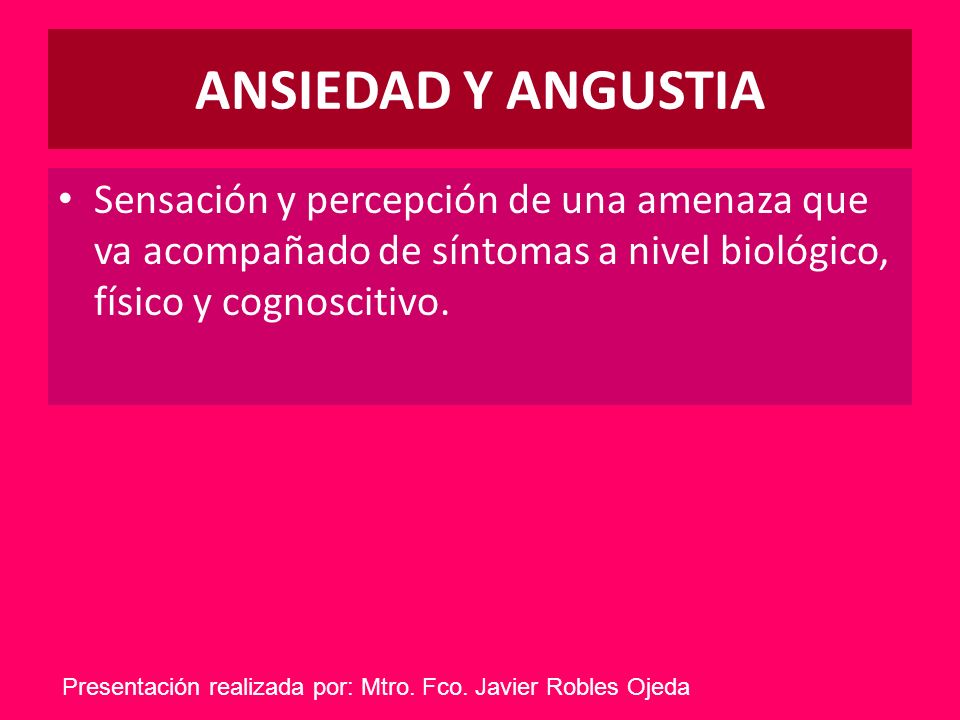 ANSIEDAD Y ANGUSTIA

• Sensación y percepción de una amenaza que va acompañado de síntomas a nivel biológico, físico y cognoscitivo.

Presentación realizada por: Mtro. Fco. Javier Robles Ojeda